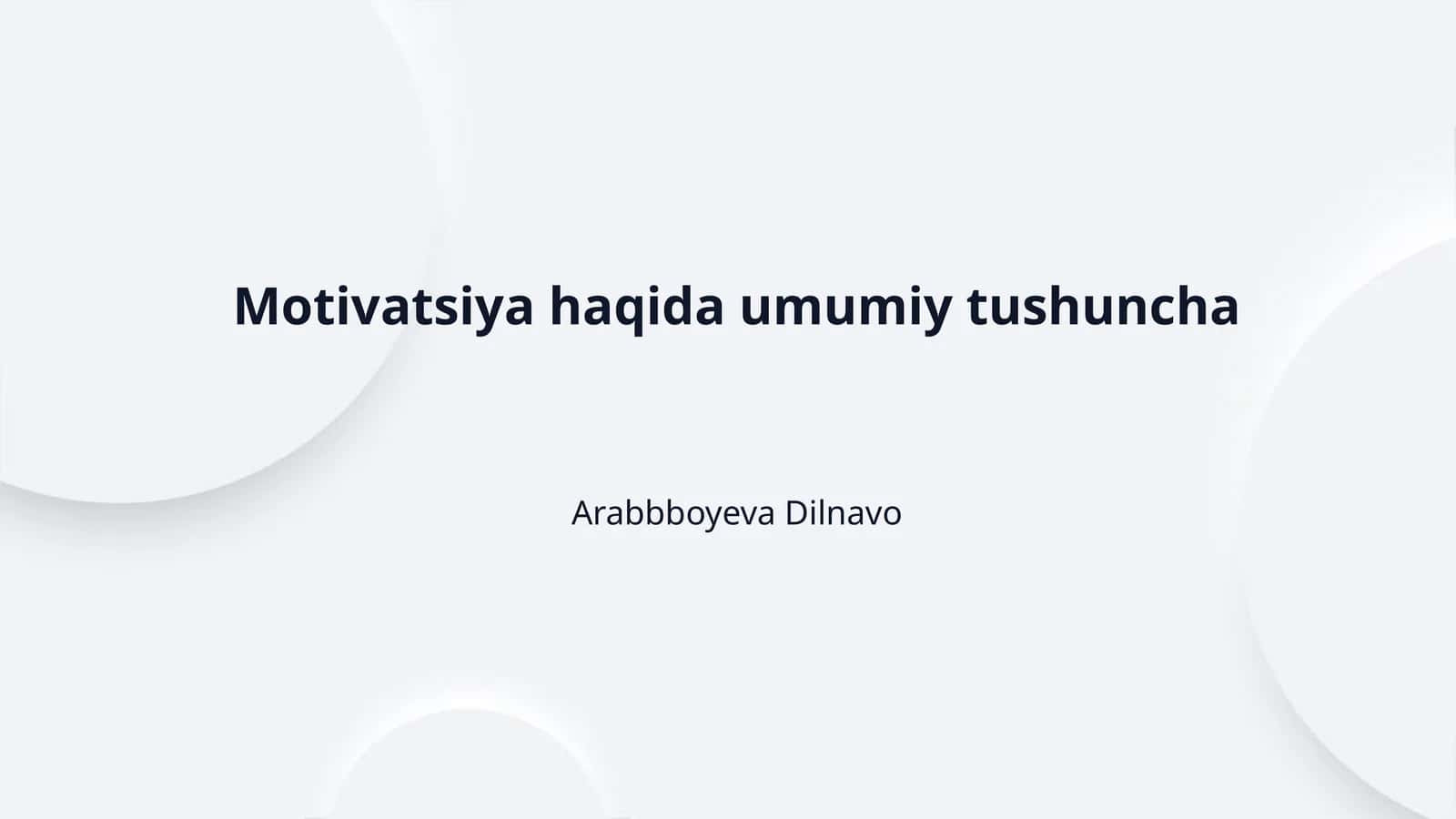 Motivatsiya haqida umumiy tushuncha

Arabbboyeva Dilnavo